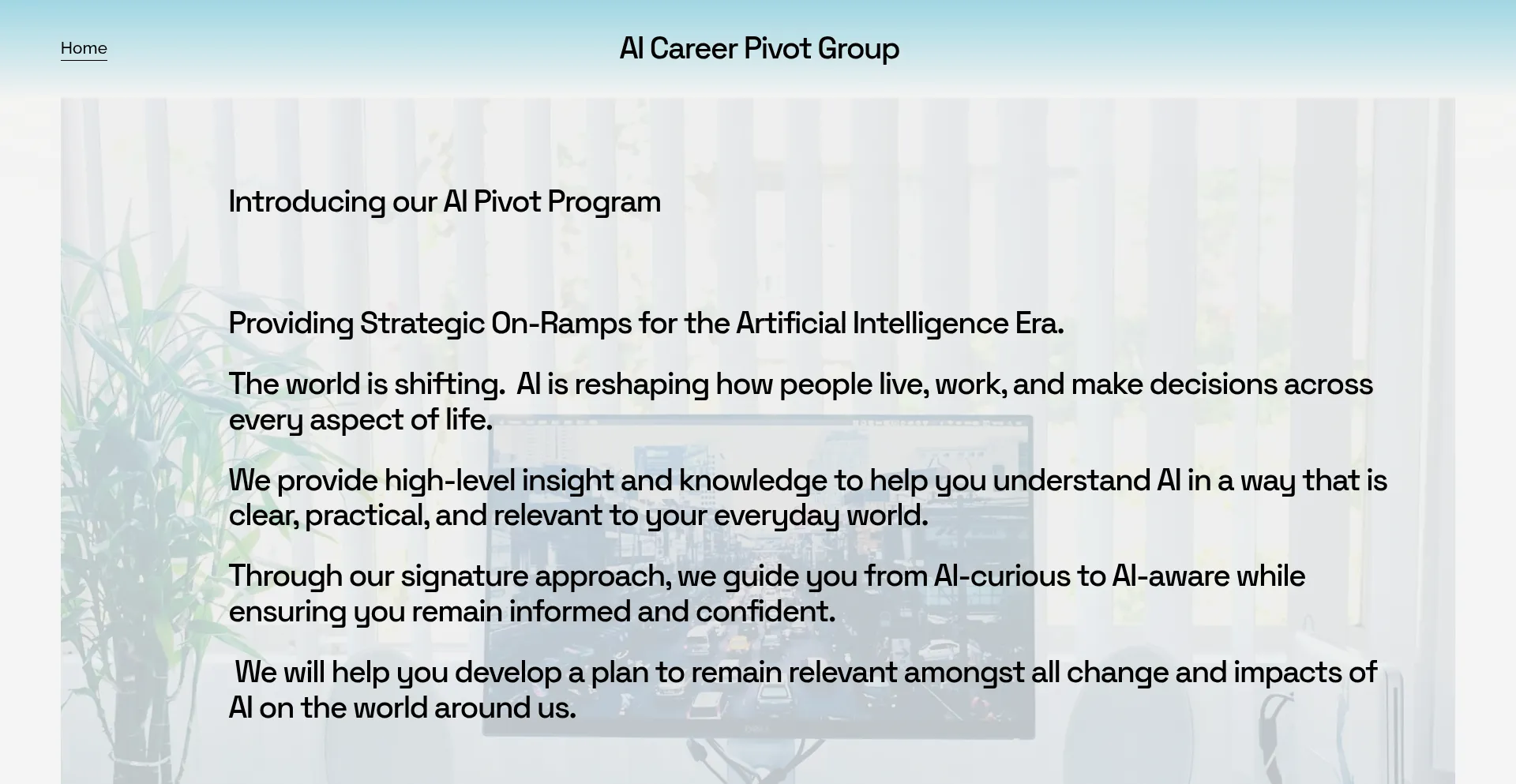 Home

AI Career Pivot Group

Introducing our AI Pivot Program

Providing Strategic On-Ramps for the Artificial Intelligence Era.

The world is shifting. AI is reshaping how people live, work, and make decisions across every aspect of life.

We provide high-level insight and knowledge to help you understand AI in a way that is clear, practical, and relevant to your everyday world.

Through our signature approach, we guide you from AI-curious to AI-aware while ensuring you remain informed and confident.

We will help you develop a plan to remain relevant amongst all change and impacts of AI on the world around us.